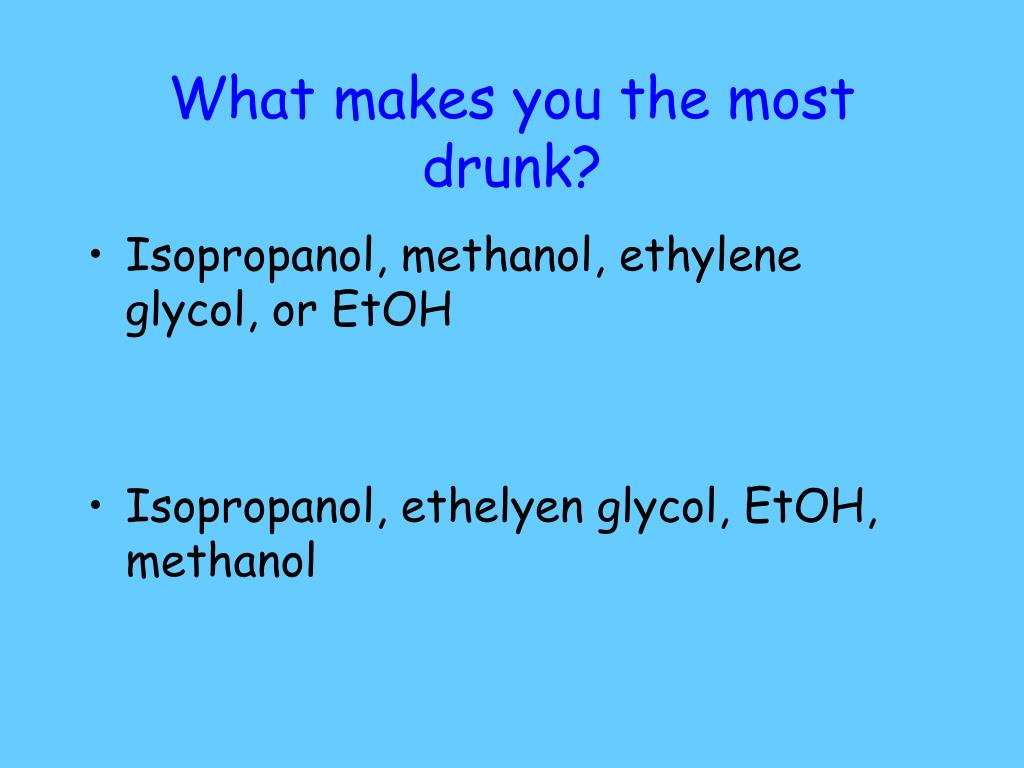 What makes you the most drunk?

• Isopropanol, methanol, ethylene glycol, or EtOH

• Isopropanol, ethelyen glycol, EtOH, methanol